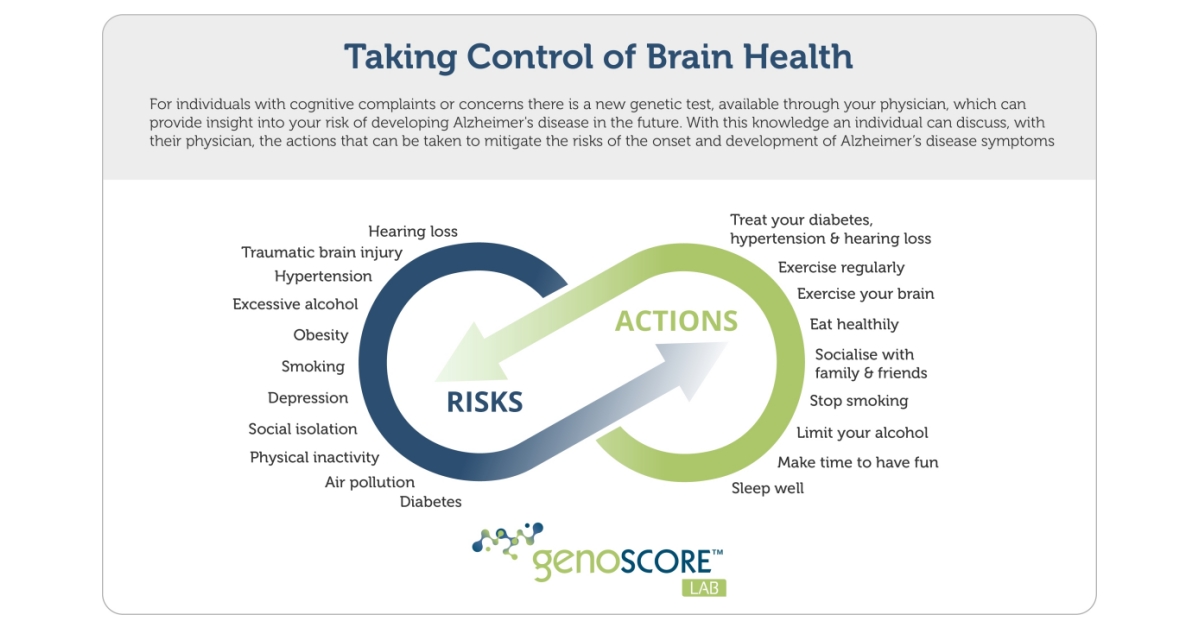 Taking Control of Brain Health

For individuals with cognitive complaints or concerns there is a new genetic test, available through your physician, which can provide insight into your risk of developing Alzheimer's disease in the future. With this knowledge an individual can discuss, with their physician, the actions that can be taken to mitigate the risks of the onset and development of Alzheimer's disease symptoms

Hearing loss
Traumatic brain injury
Hypertension
Excessive alcohol
Obesity
Smoking
Depression
Social isolation
Physical inactivity
Air pollution
Diabetes

RISKS

ACTIONS

Treat your diabetes, hypertension & hearing loss
Exercise regularly
Exercise your brain
Eat healthily
Socialise with family & friends
Stop smoking
Limit your alcohol
Make time to have fun
Sleep well

genoSCORE™
LAB